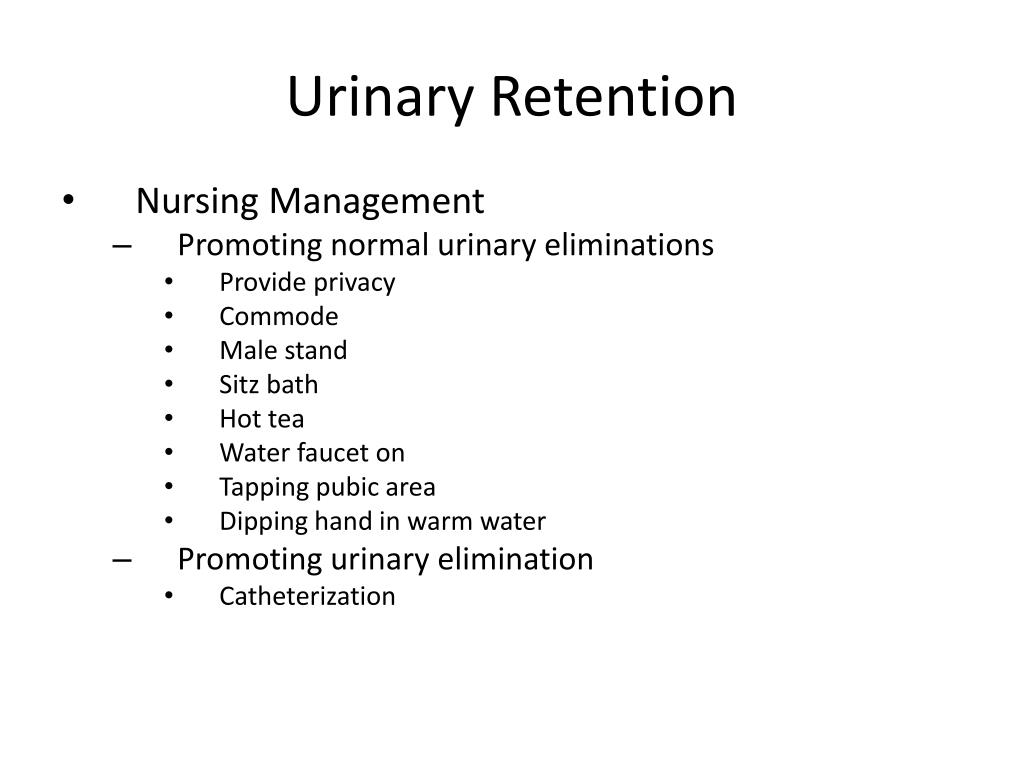 Urinary Retention

• Nursing Management
  – Promoting normal urinary eliminations
    • Provide privacy
    • Commode
    • Male stand
    • Sitz bath
    • Hot tea
    • Water faucet on
    • Tapping pubic area
    • Dipping hand in warm water
  – Promoting urinary elimination
    • Catheterization